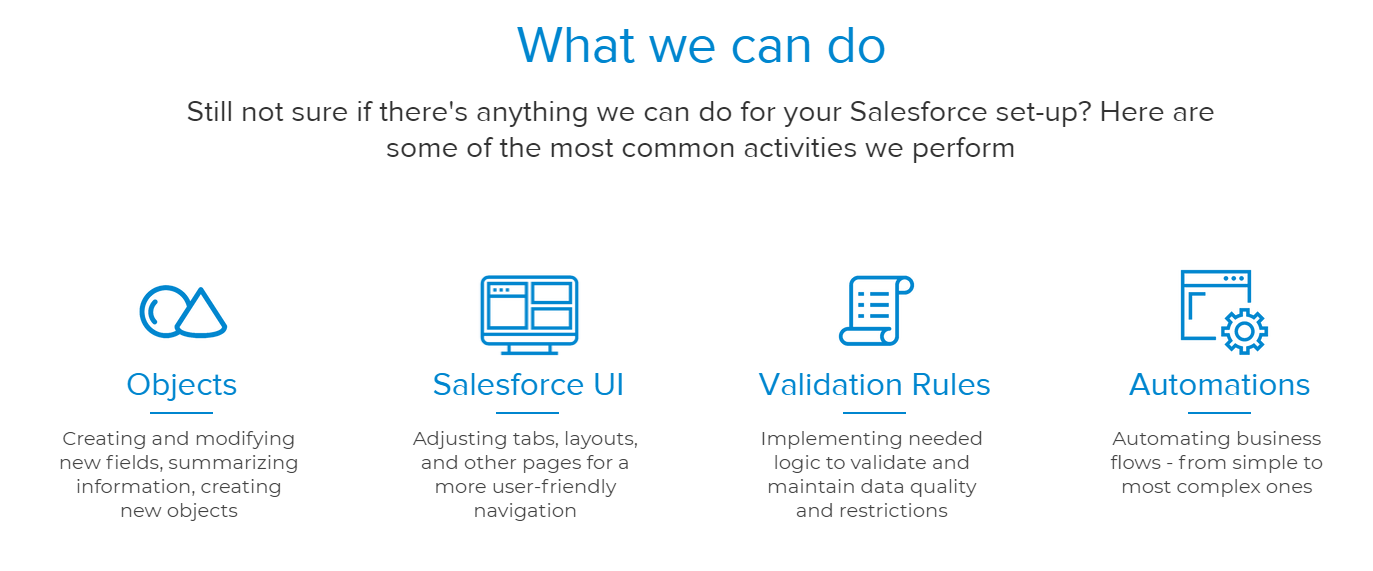 What we can do

Still not sure if there's anything we can do for your Salesforce set-up? Here are some of the most common activities we perform

Objects

Creating and modifying new fields, summarizing information, creating new objects

Salesforce UI

Adjusting tabs, layouts, and other pages for a more user-friendly navigation

Validation Rules

Implementing needed logic to validate and maintain data quality and restrictions

Automations

Automating business flows - from simple to most complex ones